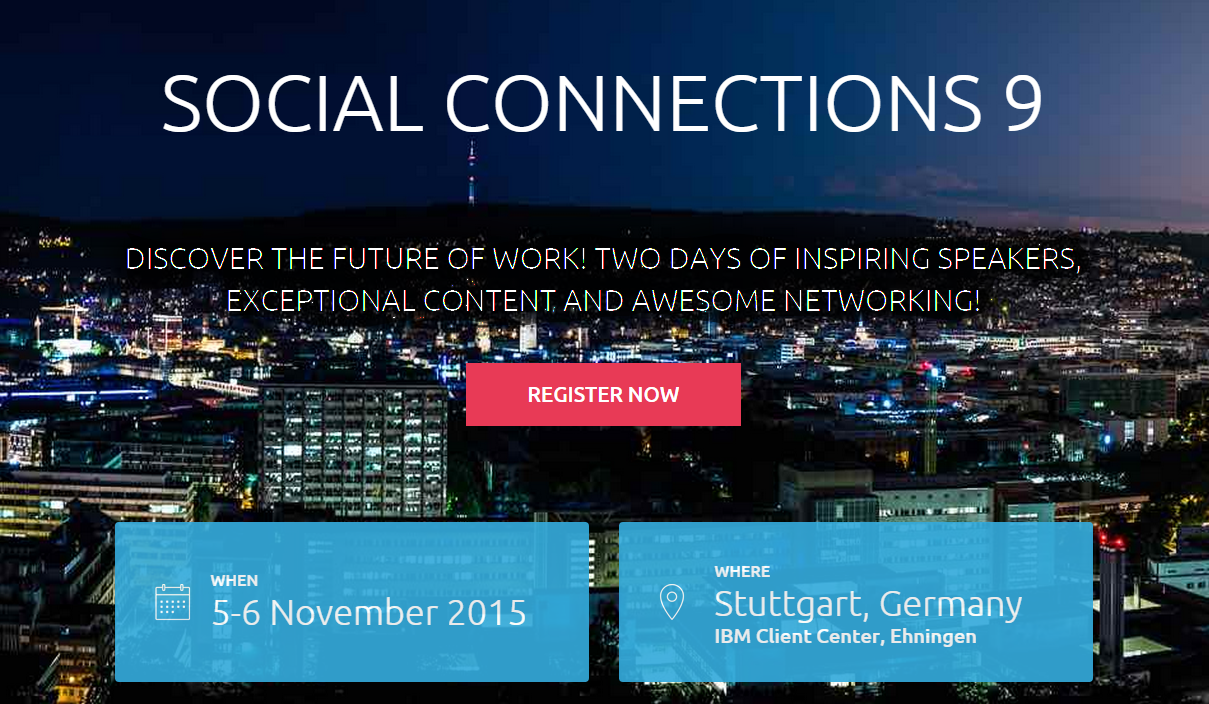 SOCIAL CONNECTIONS 9

DISCOVER THE FUTURE OF WORK! TWO DAYS OF INSPIRING SPEAKERS, EXCEPTIONAL CONTENT AND AWESOME NETWORKING!

REGISTER NOW

WHEN
5-6 November 2015

WHERE
Stuttgart, Germany
IBM Client Center, Ehningen